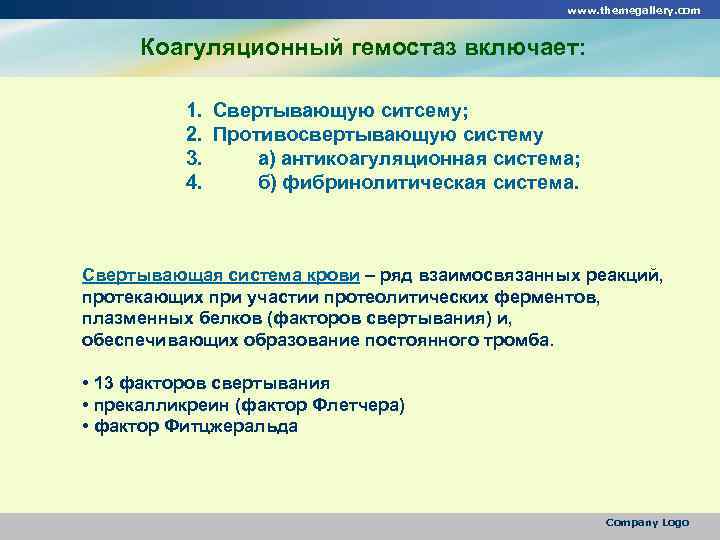 www.themegallery.com

Коагуляционный гемостаз включает:

1. Свертывающую ситсему;
2. Противосвертывающую систему
3. а) антикоагуляционная система;
4. б) фибринолитическая система.

Свертывающая система крови – ряд взаимосвязанных реакций, протекающих при участии протеолитических ферментов, плазменных белков (факторов свертывания) и, обеспечивающих образование постоянного тромба.

• 13 факторов свертывания
• прекалликреин (фактор Флетчера)
• фактор Фитцжеральда

Company Logo